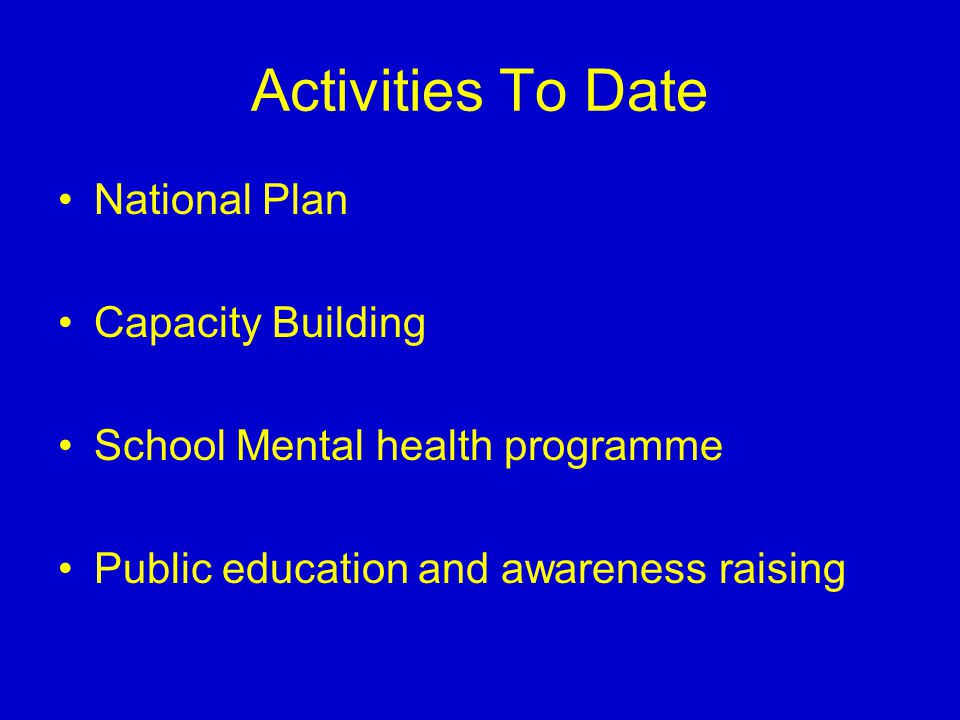 Activities To Date

• National Plan

• Capacity Building

• School Mental health programme

• Public education and awareness raising